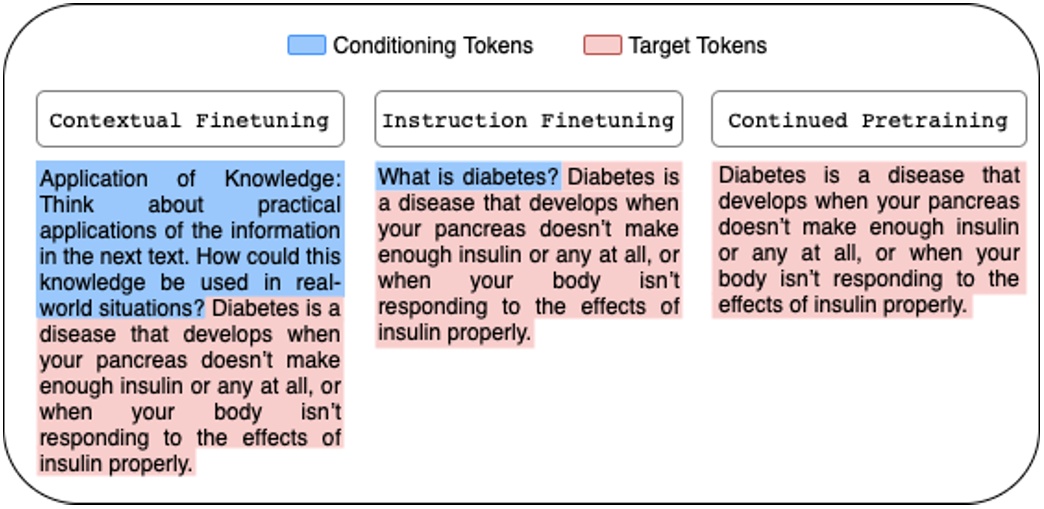 Conditioning Tokens Target Tokens

Contextual Finetuning

Application of Knowledge: Think about practical applications of the information in the next text. How could this knowledge be used in real-world situations? Diabetes is a disease that develops when your pancreas doesn't make enough insulin or any at all, or when your body isn't responding to the effects of insulin properly.

Instruction Finetuning

What is diabetes? Diabetes is a disease that develops when your pancreas doesn't make enough insulin or any at all, or when your body isn't responding to the effects of insulin properly.

Continued Pretraining

Diabetes is a disease that develops when your pancreas doesn't make enough insulin or any at all, or when your body isn't responding to the effects of insulin properly.